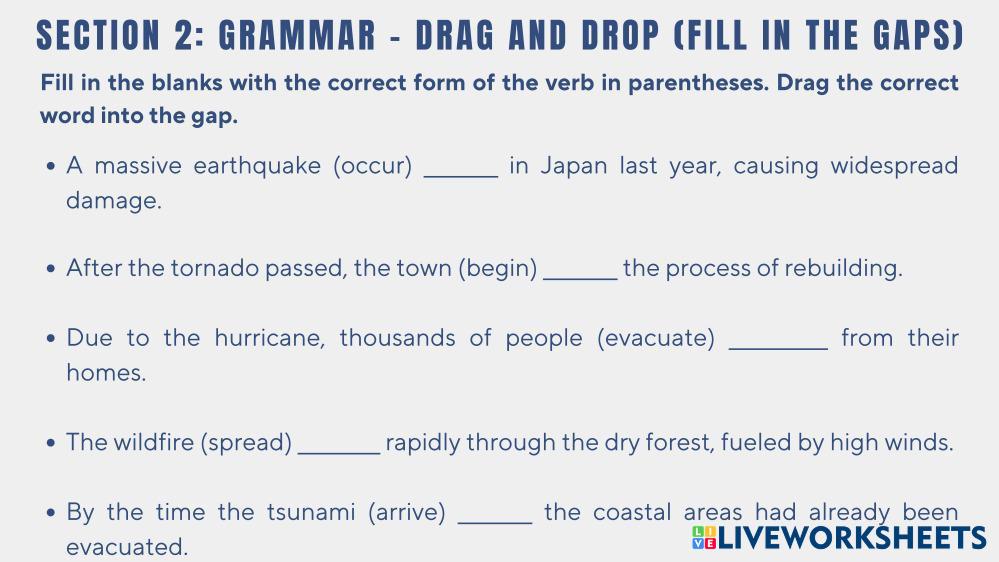 SECTION 2: GRAMMAR - DRAG AND DROP (FILL IN THE GAPS)

Fill in the blanks with the correct form of the verb in parentheses. Drag the correct word into the gap.

• A massive earthquake (occur) ______ in Japan last year, causing widespread damage.

• After the tornado passed, the town (begin) ______ the process of rebuilding.

• Due to the hurricane, thousands of people (evacuate) ________ from their homes.

• The wildfire (spread) _______ rapidly through the dry forest, fueled by high winds.

• By the time the tsunami (arrive) ______ the coastal areas had already been evacuated.

LIVEWORKSHEETS